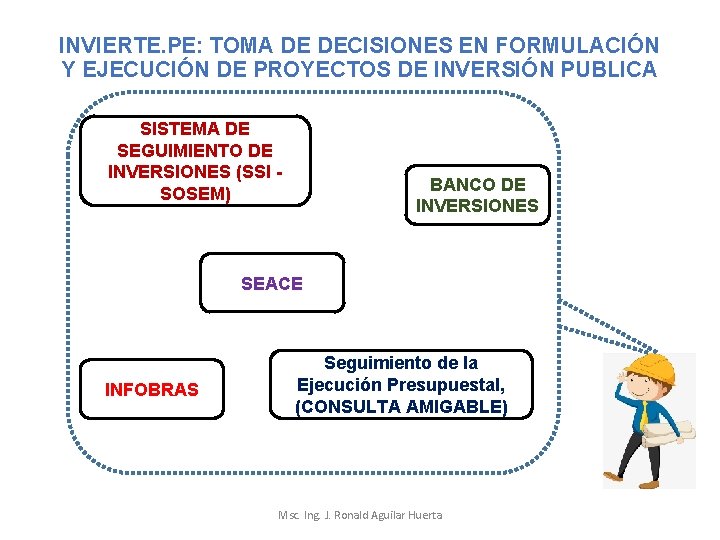 INVIERTE.PE: TOMA DE DECISIONES EN FORMULACIÓN Y EJECUCIÓN DE PROYECTOS DE INVERSIÓN PUBLICA

SISTEMA DE SEGUIMIENTO DE INVERSIONES (SSI - SOSEM)

BANCO DE INVERSIONES

SEACE

INFOBRAS

Seguimiento de la Ejecución Presupuestal, (CONSULTA AMIGABLE)

Msc. Ing. J. Ronald Aguilar Huerta